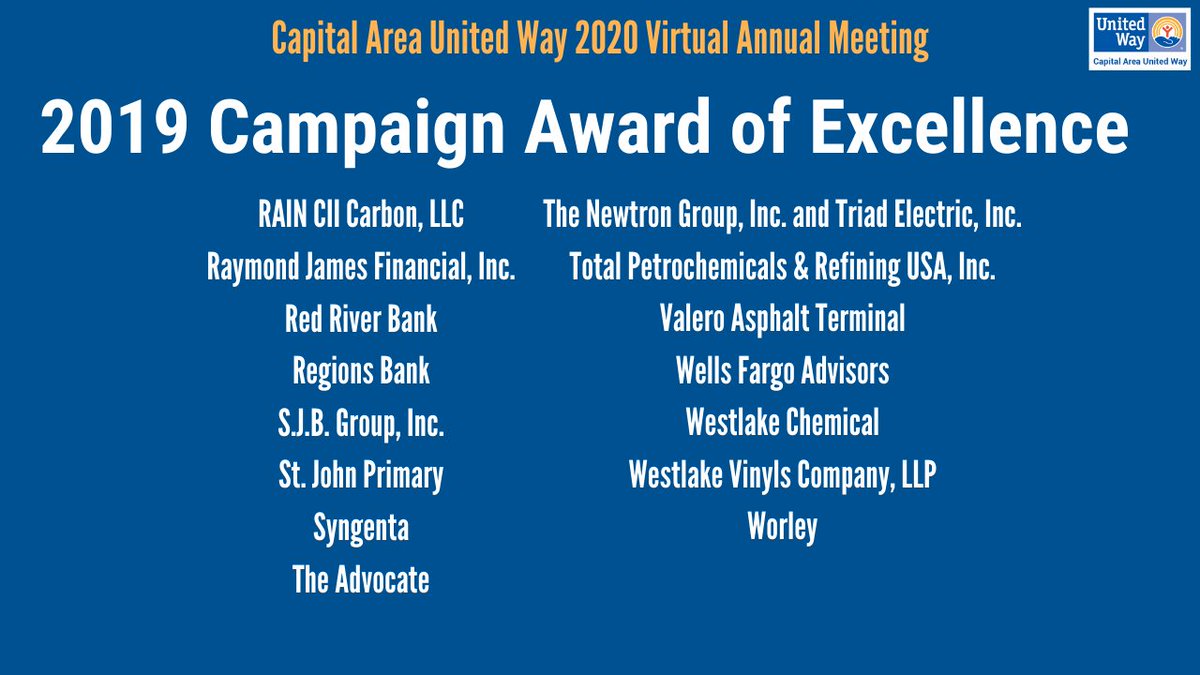 Capital Area United Way 2020 Virtual Annual Meeting

United Way
Capital Area United Way

2019 Campaign Award of Excellence

RAIN CII Carbon, LLC
Raymond James Financial, Inc.
Red River Bank
Regions Bank
S.J.B. Group, Inc.
St. John Primary
Syngenta
The Advocate

The Newtron Group, Inc. and Triad Electric, Inc.
Total Petrochemicals & Refining USA, Inc.
Valero Asphalt Terminal
Wells Fargo Advisors
Westlake Chemical
Westlake Vinyls Company, LLP
Worley